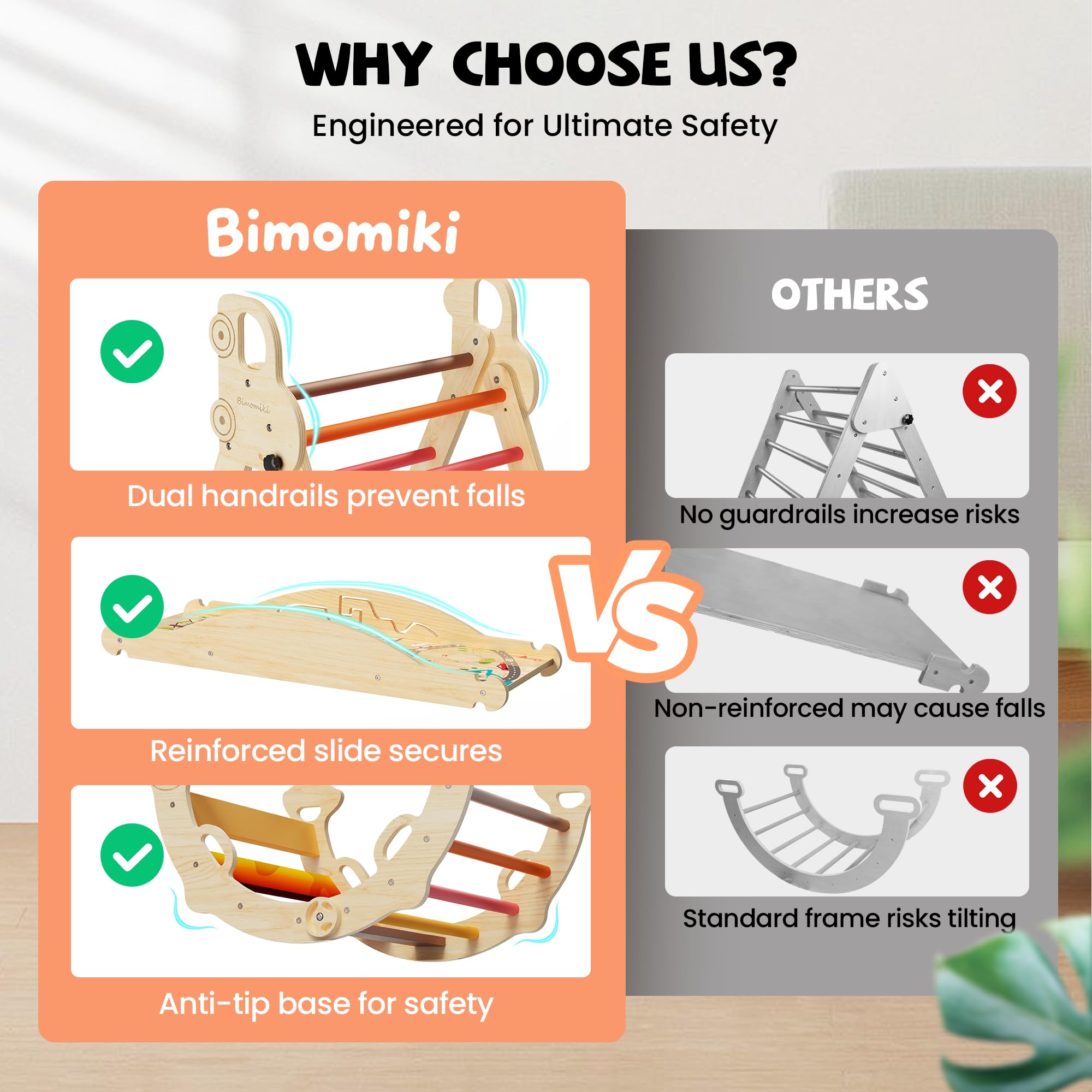 WHY CHOOSE US?

Engineered for Ultimate Safety

Bimomiki

Bimomiki

Dual handrails prevent falls

Reinforced slide secures

Anti-tip base for safety

VS

OTHERS

No guardrails increase risks

Non-reinforced may cause falls

Standard frame risks tilting